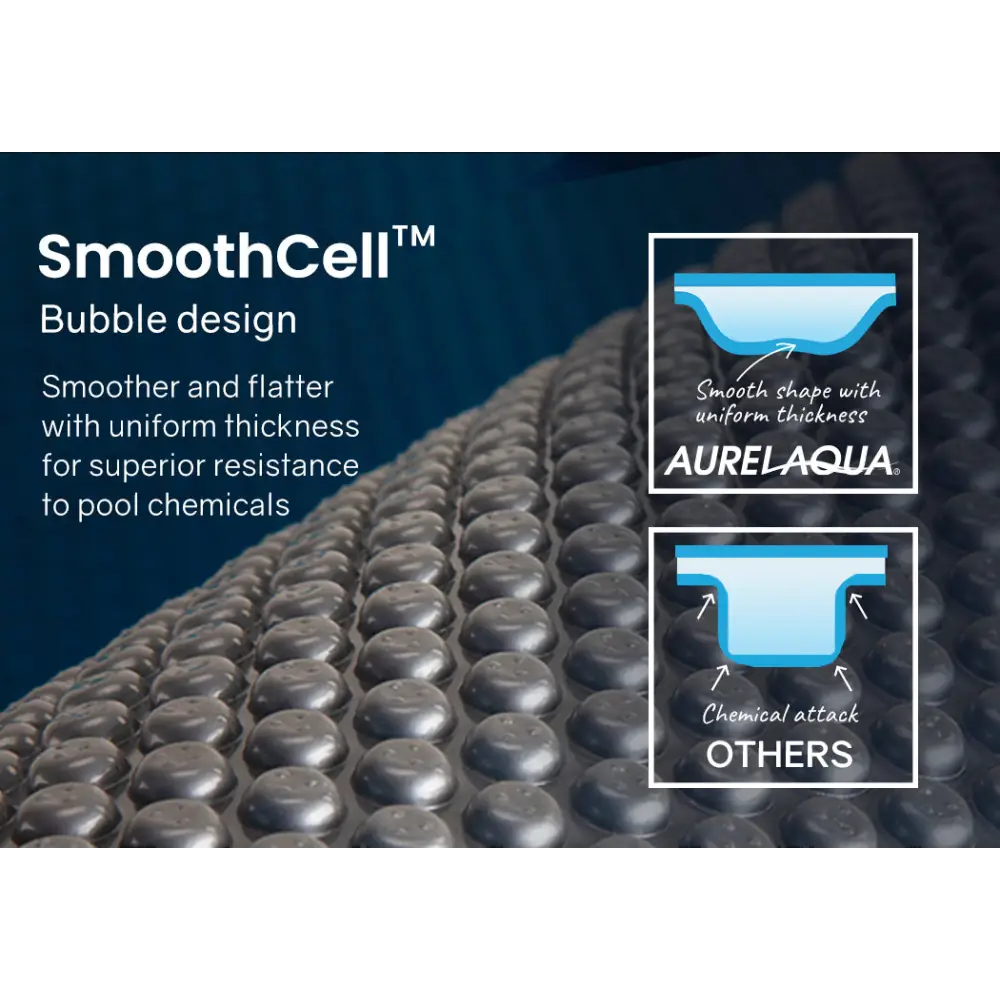 SmoothCell™
Bubble design

Smoother and flatter with uniform thickness for superior resistance to pool chemicals

Smooth shape with uniform thickness
AURELAQUA®

Chemical attack
OTHERS